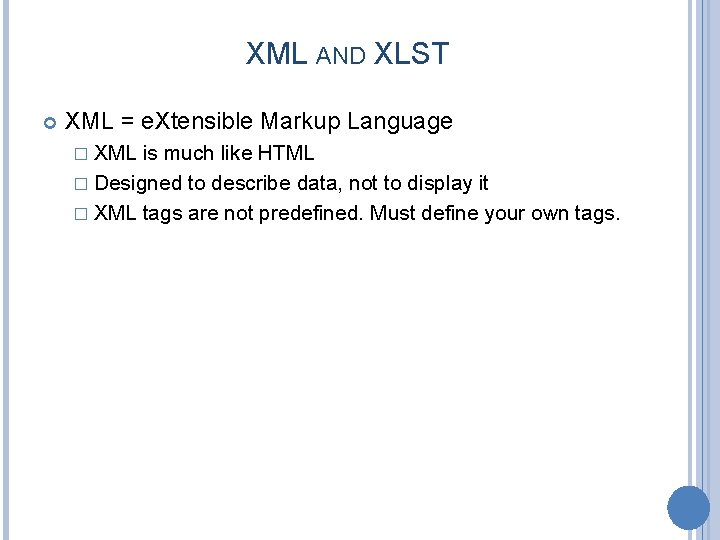 XML AND XLST

XML = eXtensible Markup Language

XML is much like HTML

Designed to describe data, not to display it

XML tags are not predefined. Must define your own tags.